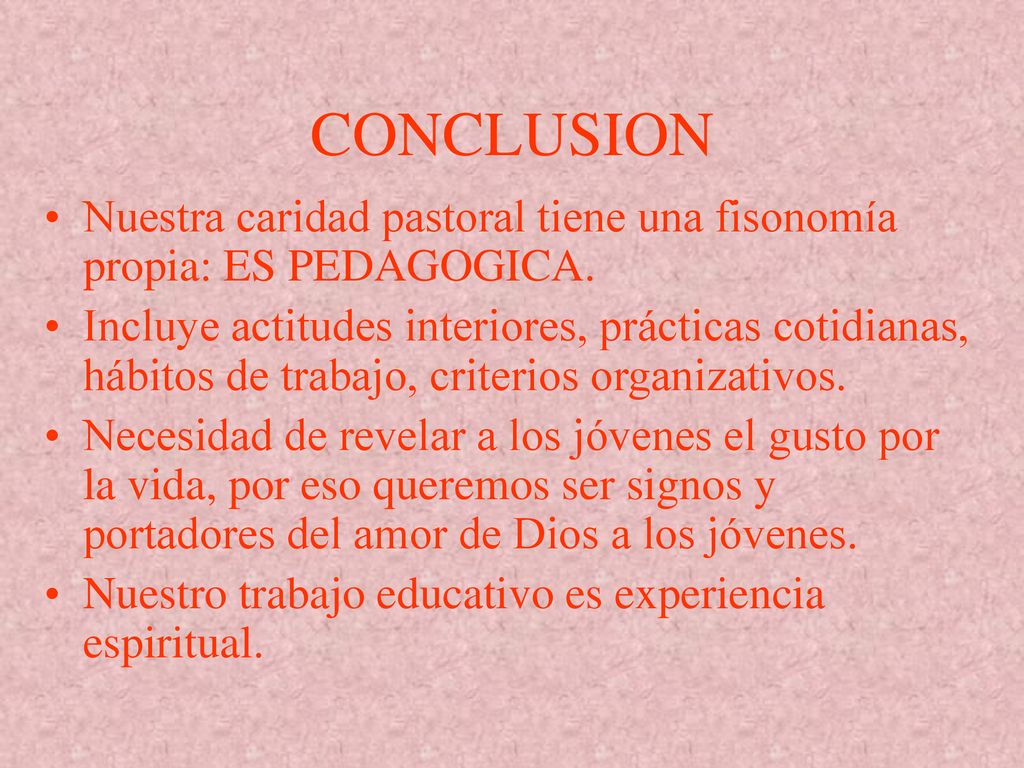 CONCLUSION

• Nuestra caridad pastoral tiene una fisonomía propia: ES PEDAGOGICA.
• Incluye actitudes interiores, prácticas cotidianas, hábitos de trabajo, criterios organizativos.
• Necesidad de revelar a los jóvenes el gusto por la vida, por eso queremos ser signos y portadores del amor de Dios a los jóvenes.
• Nuestro trabajo educativo es experiencia espiritual.